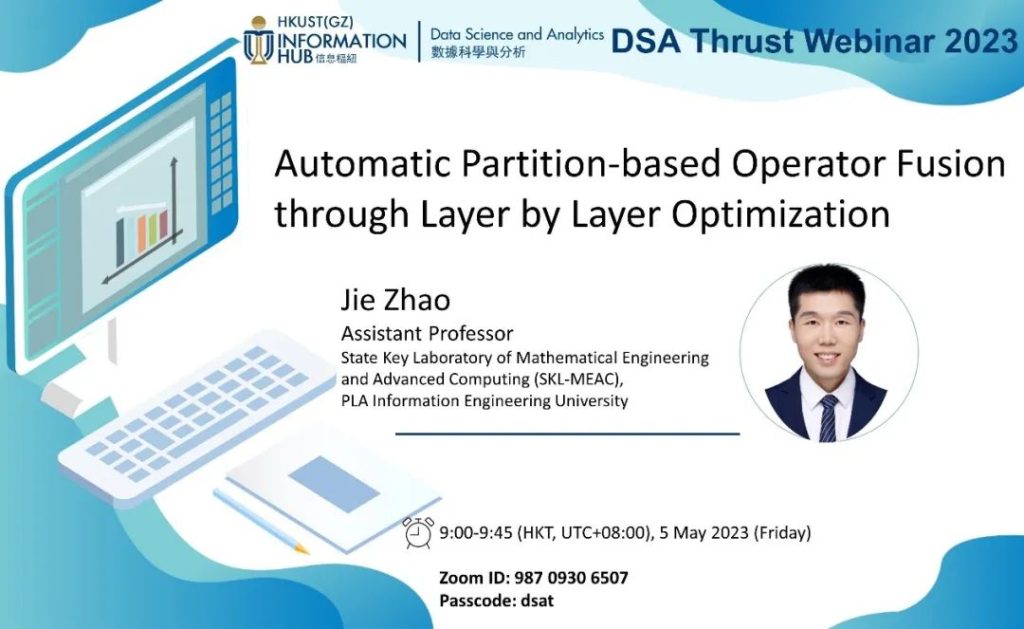 HKUST(GZ) INFORMATION HUB 信息樞紐

Data Science and Analytics 數據科學與分析

DSA Thrust Webinar 2023

Automatic Partition-based Operator Fusion through Layer by Layer Optimization

Jie Zhao

Assistant Professor

State Key Laboratory of Mathematical Engineering and Advanced Computing (SKL-MEAC), PLA Information Engineering University

9:00-9:45 (HKT, UTC+08:00), 5 May 2023 (Friday)

Zoom ID: 987 0930 6507

Passcode: dsat